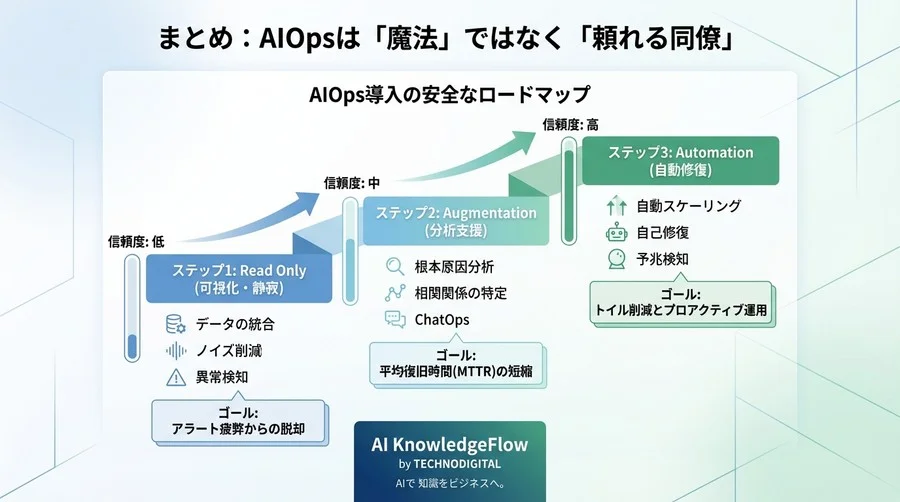 まとめ：AIOpsは「魔法」ではなく「頼れる同僚」

AIOps導入の安全なロードマップ

信頼度: 低

ステップ1: Read Only
(可視化・静寂)

データの統合
ノイズ削減
異常検知

ゴール:
アラート疲弊からの脱却

信頼度: 中

ステップ2: Augmentation
(分析支援)

根本原因分析
相関関係の特定
ChatOps

ゴール:
平均復旧時間(MTTR)の短縮

信頼度: 高

ステップ3: Automation
(自動修復)

自動スケーリング
自己修復
予兆検知

ゴール:
トイル削減とプロアクティブ運用

AI KnowledgeFlow
by TECHNODIGITAL
AIで 知識をビジネスへ。